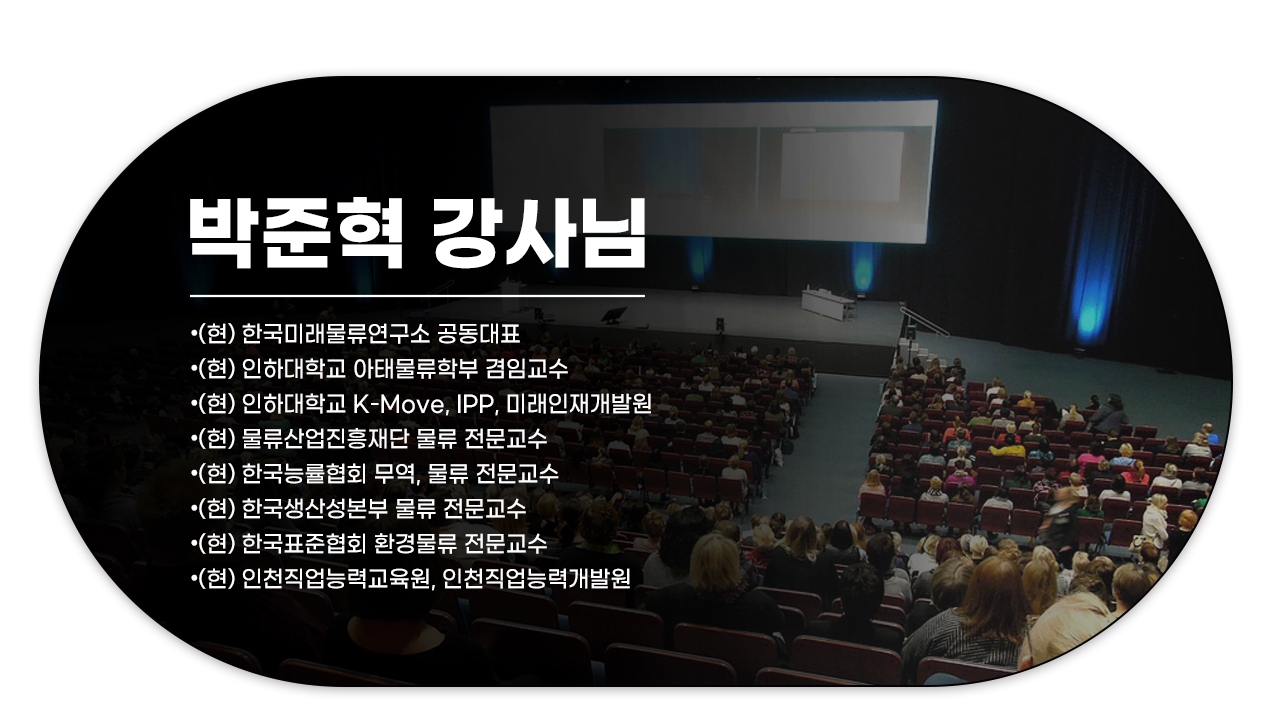 박준혁 강사님

•(현) 한국미래물류연구소 공동대표
•(현) 인하대학교 아태물류학부 겸임교수
•(현) 인하대학교 K-Move, IPP, 미래인재개발원
•(현) 물류산업진흥재단 물류 전문교수
•(현) 한국능률협회 무역, 물류 전문교수
•(현) 한국생산성본부 물류 전문교수
•(현) 한국표준협회 환경물류 전문교수
•(현) 인천직업능력교육원, 인천직업능력개발원